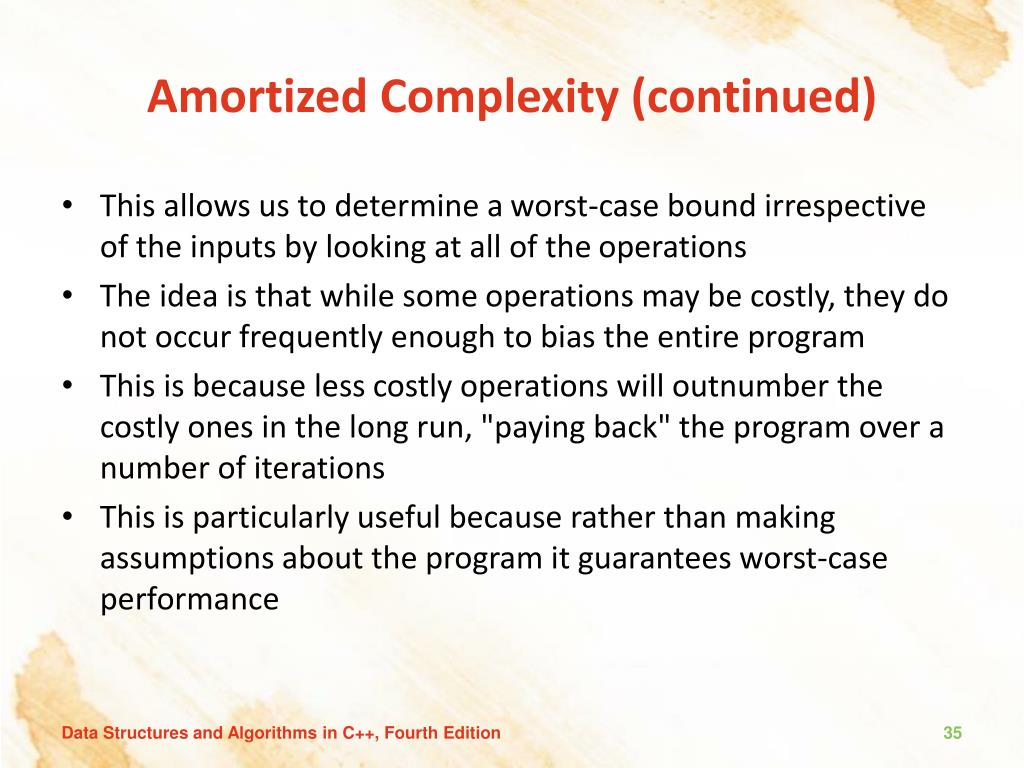 Amortized Complexity (continued)

• This allows us to determine a worst-case bound irrespective of the inputs by looking at all of the operations
• The idea is that while some operations may be costly, they do not occur frequently enough to bias the entire program
• This is because less costly operations will outnumber the costly ones in the long run, "paying back" the program over a number of iterations
• This is particularly useful because rather than making assumptions about the program it guarantees worst-case performance

Data Structures and Algorithms in C++, Fourth Edition

35